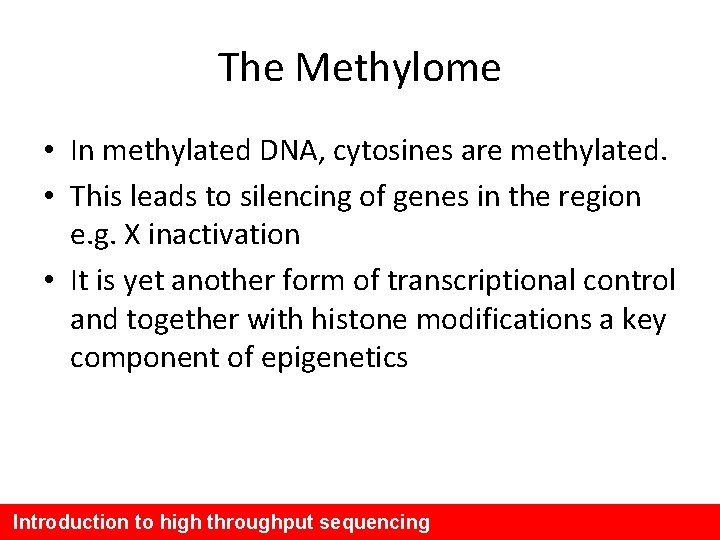 The Methylome

• In methylated DNA, cytosines are methylated.
• This leads to silencing of genes in the region e.g. X inactivation
• It is yet another form of transcriptional control and together with histone modifications a key component of epigenetics

Introduction to high throughput sequencing